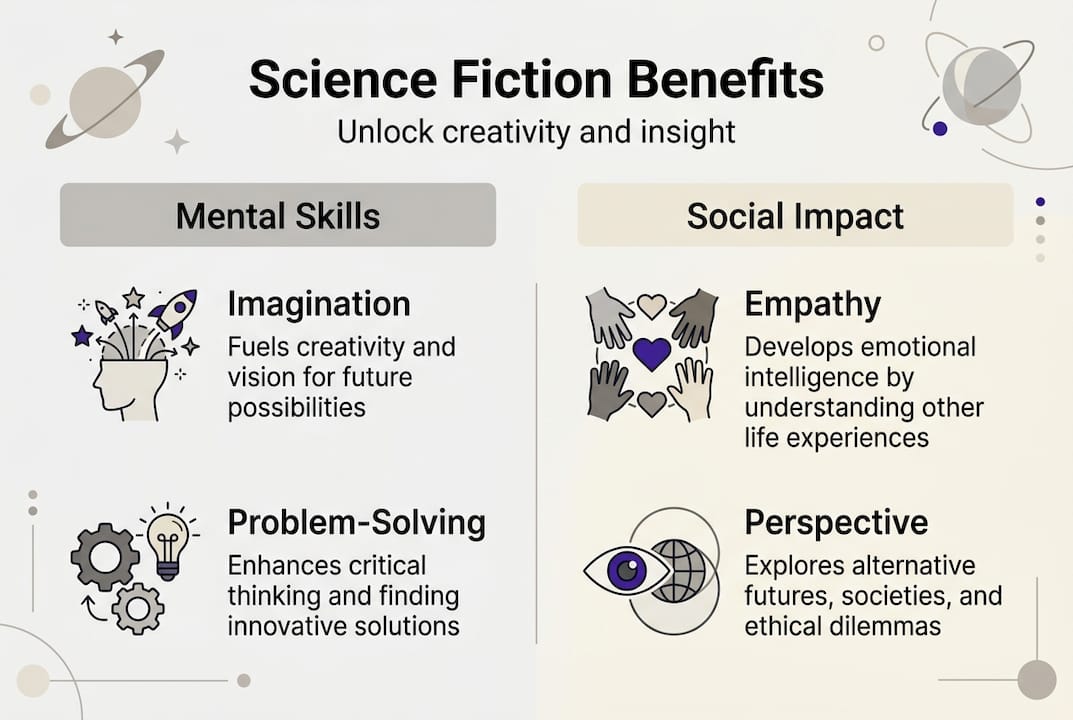 Science Fiction Benefits
Unlock creativity and insight

Mental Skills

Imagination
Fuels creativity and vision for future possibilities

Problem-Solving
Enhances critical thinking and finding innovative solutions

Social Impact

Empathy
Develops emotional intelligence by understanding other life experiences

Perspective
Explores alternative futures, societies, and ethical dilemmas